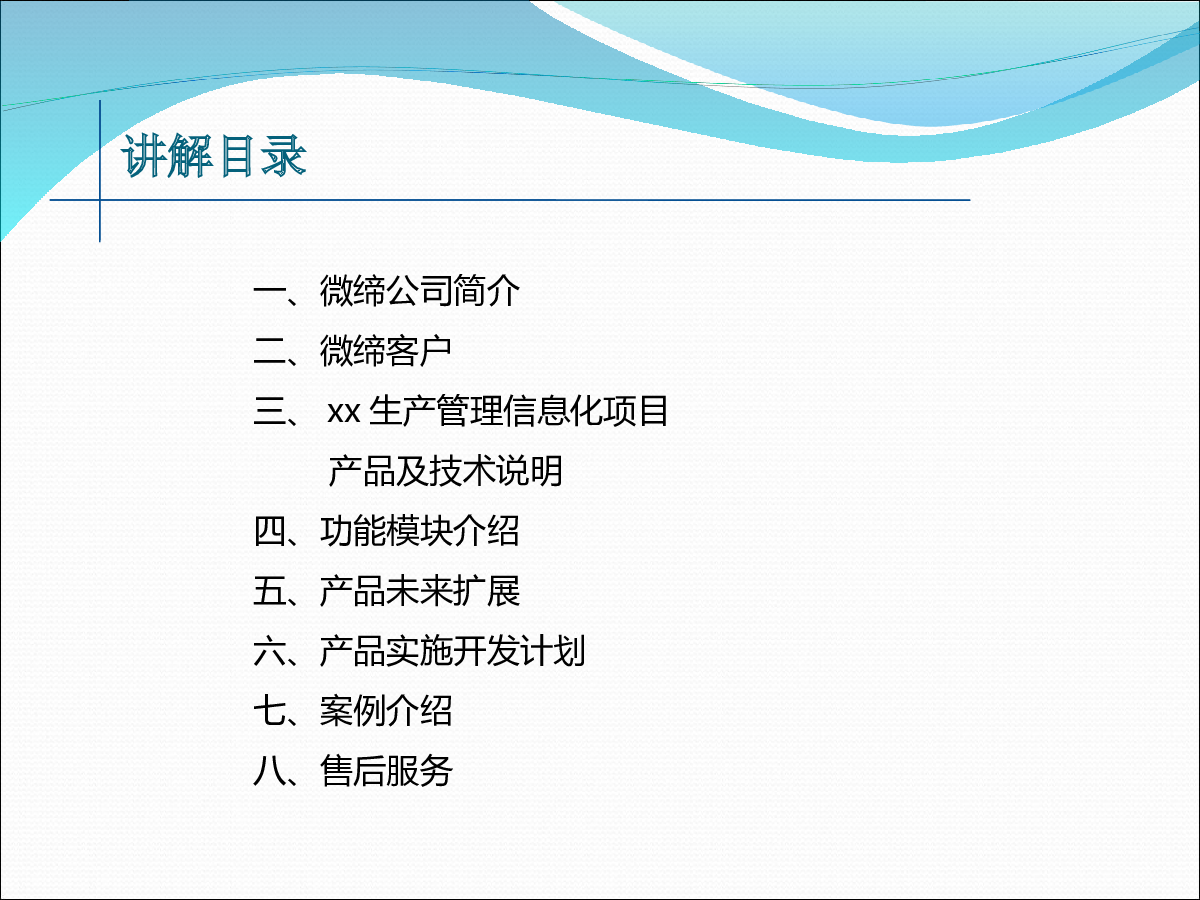 讲解目录

一、微缔公司简介
二、微缔客户
三、 xx 生产管理信息化项目
产品及技术说明
四、功能模块介绍
五、产品未来扩展
六、产品实施开发计划
七、案例介绍
八、售后服务